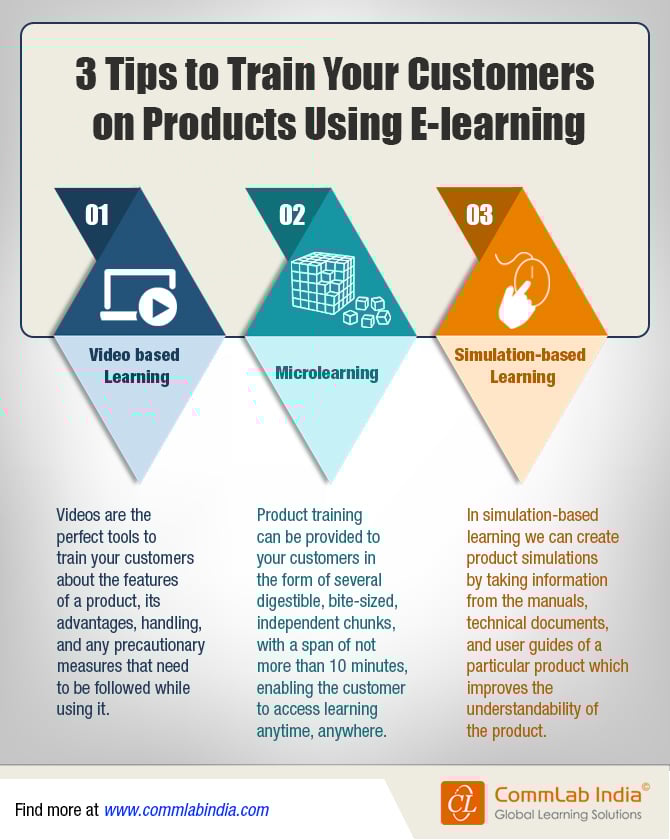 3 Tips to Train Your Customers on Products Using E-learning

01

Video based Learning

Videos are the perfect tools to train your customers about the features of a product, its advantages, handling, and any precautionary measures that need to be followed while using it.

02

Microlearning

Product training can be provided to your customers in the form of several digestible, bite-sized, independent chunks, with a span of not more than 10 minutes, enabling the customer to access learning anytime, anywhere.

03

Simulation-based Learning

In simulation-based learning we can create product simulations by taking information from the manuals, technical documents, and user guides of a particular product which improves the understandability of the product.

Find more at www.commlabindia.com

CL CommLab India© Global Learning Solutions